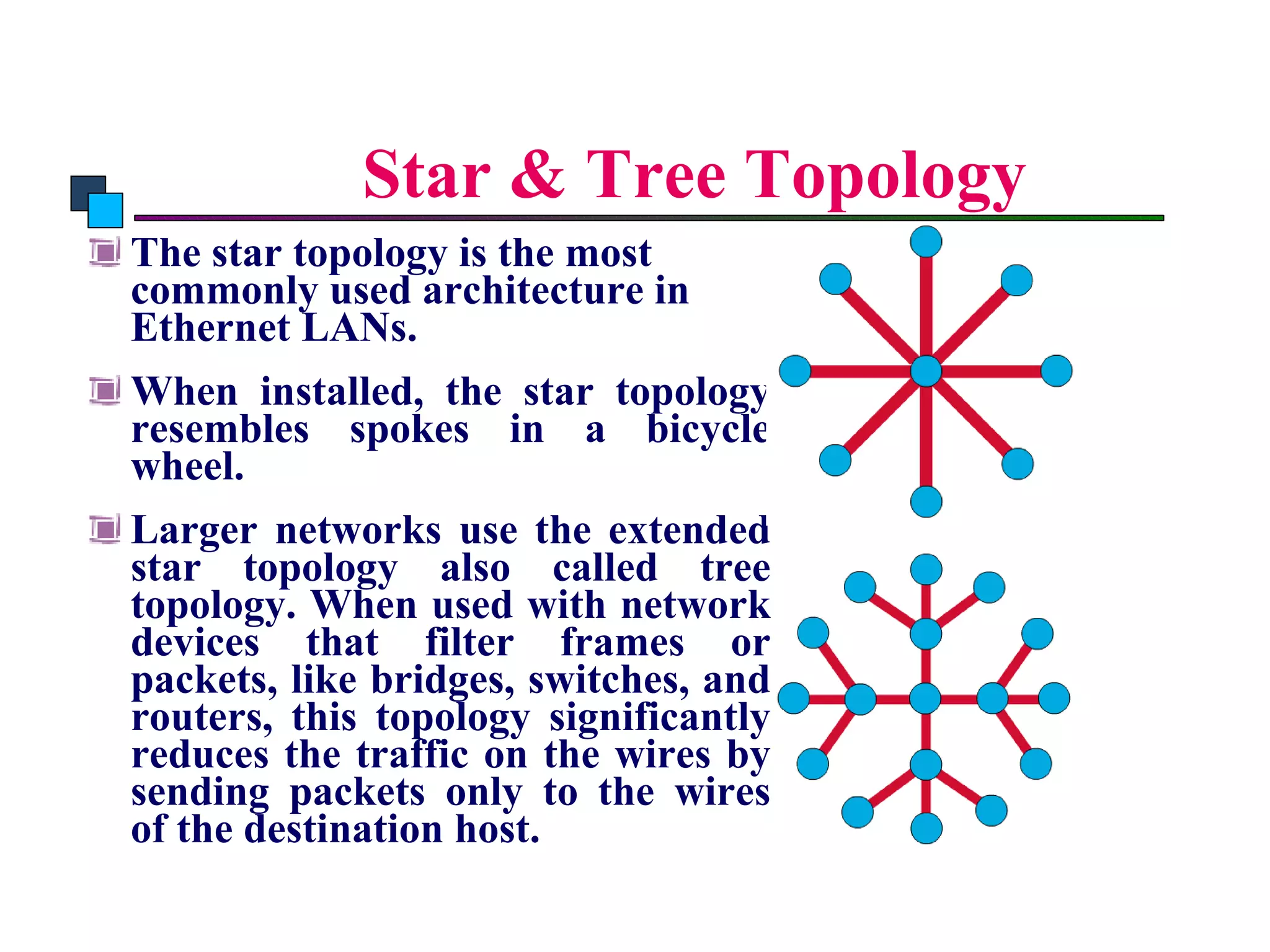 Star & Tree Topology

The star topology is the most commonly used architecture in Ethernet LANs.

When installed, the star topology resembles spokes in a bicycle wheel.

Larger networks use the extended star topology also called tree topology. When used with network devices that filter frames or packets, like bridges, switches, and routers, this topology significantly reduces the traffic on the wires by sending packets only to the wires of the destination host.